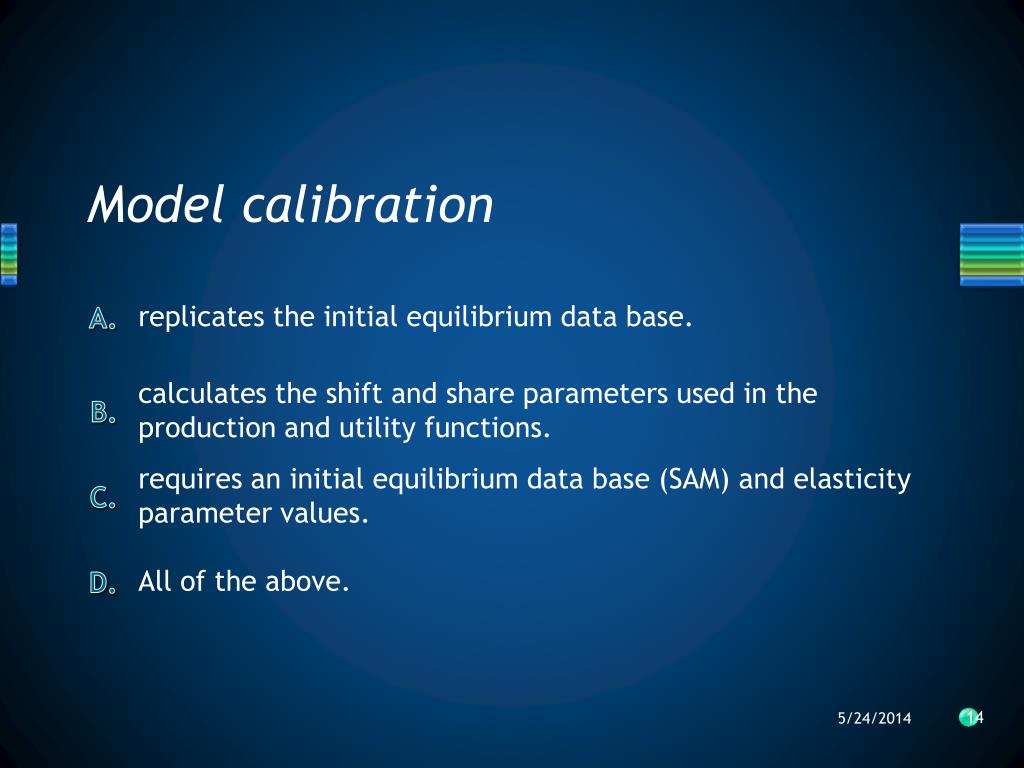 Model calibration

A. replicates the initial equilibrium data base.

B. calculates the shift and share parameters used in the production and utility functions.

C. requires an initial equilibrium data base (SAM) and elasticity parameter values.

D. All of the above.

5/24/2014

14